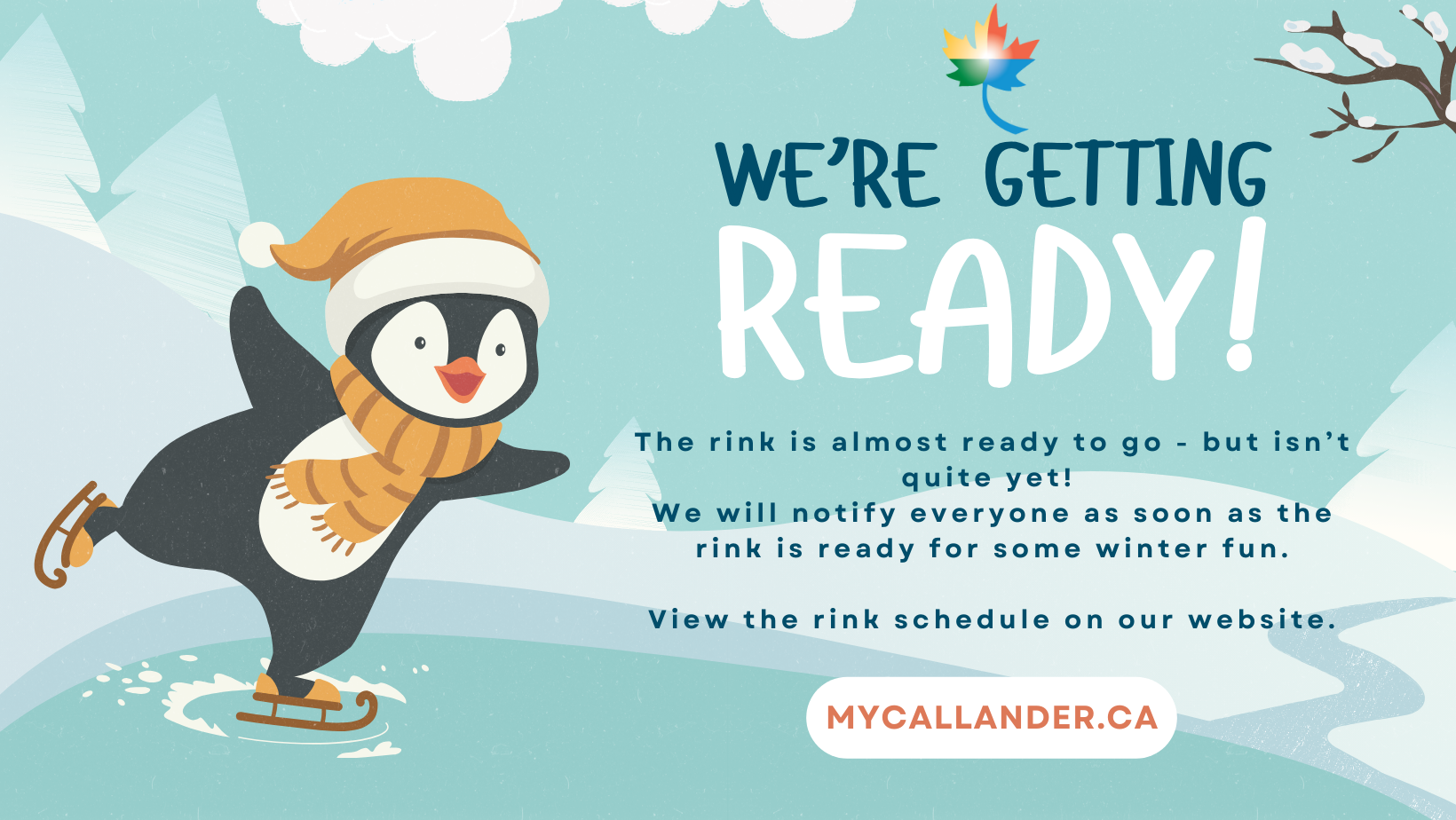 WE'RE GETTING
READY!

The rink is almost ready to go - but isn't quite yet!
We will notify everyone as soon as the rink is ready for some winter fun.

View the rink schedule on our website.

MYCALLANDER.CA